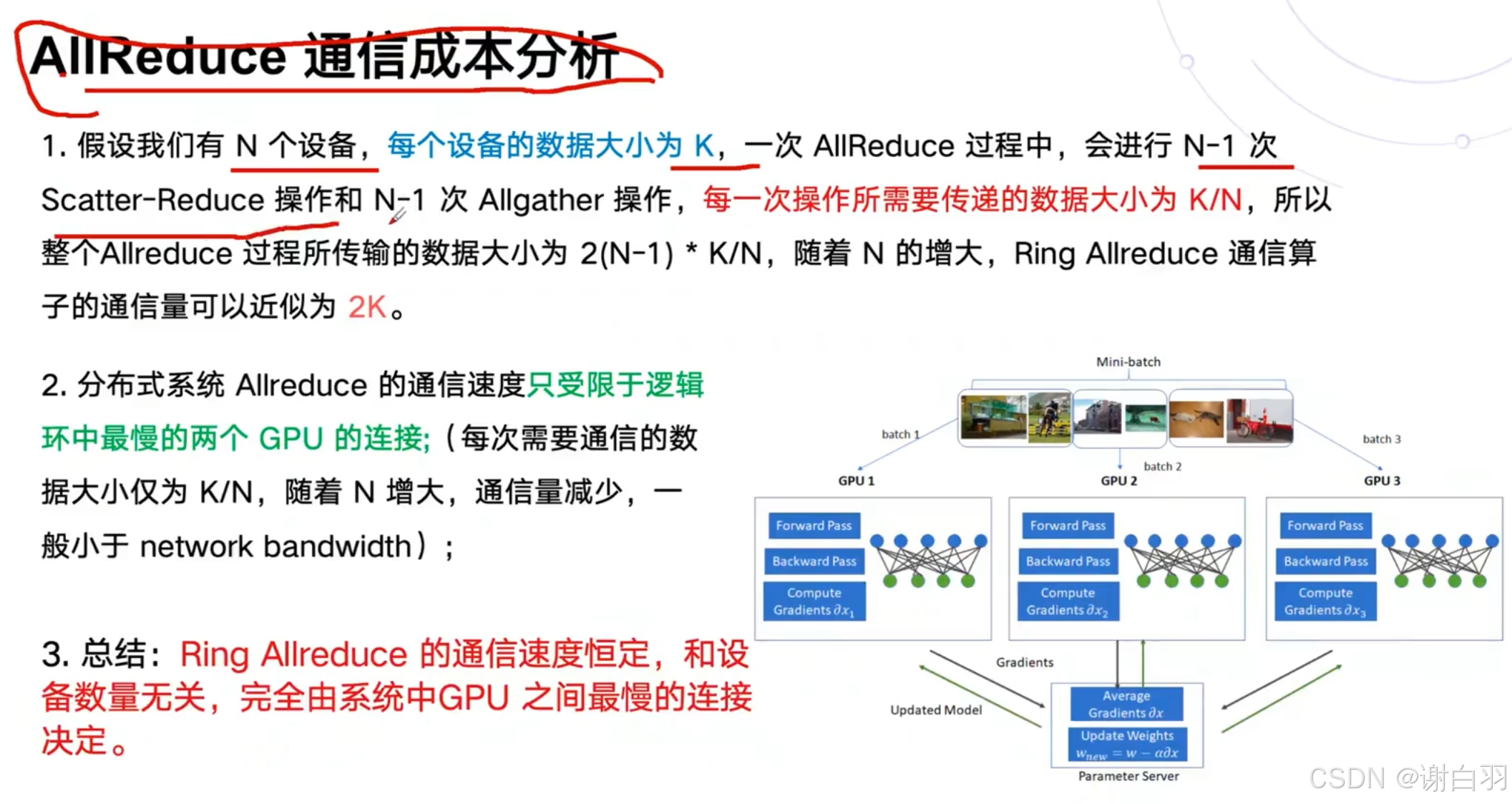 AllReduce 通信成本分析

1. 假设我们有 N 个设备，每个设备的数据大小为 K，一次 AllReduce 过程中，会进行 N-1 次 Scatter-Reduce 操作和 N-1 次 Allgather 操作，每一次操作所需要传递的数据大小为 K/N，所以整个Allreduce 过程所传输的数据大小为 2(N-1) * K/N，随着 N 的增大，Ring Allreduce 通信算子的通信量可以近似为 2K。

2. 分布式系统 Allreduce 的通信速度只受限于逻辑环中最慢的两个 GPU 的连接;（每次需要通信的数据大小仅为 K/N，随着 N 增大，通信量减少，一般小于 network bandwidth）；

3. 总结：Ring Allreduce 的通信速度恒定，和设备数量无关，完全由系统中GPU 之间最慢的连接决定。

Mini-batch
batch 1
batch 2
batch 3
GPU 1
GPU 2
GPU 3
Forward Pass
Backward Pass
Compute Gradients $\partial x_1$
Forward Pass
Backward Pass
Compute Gradients $\partial x_2$
Forward Pass
Backward Pass
Compute Gradients $\partial x_3$
Gradients
Updated Model
Average Gradients $\partial x$
Update Weights $w_{new} = w - \alpha \partial x$
Parameter Server

CSDN @谢白羽